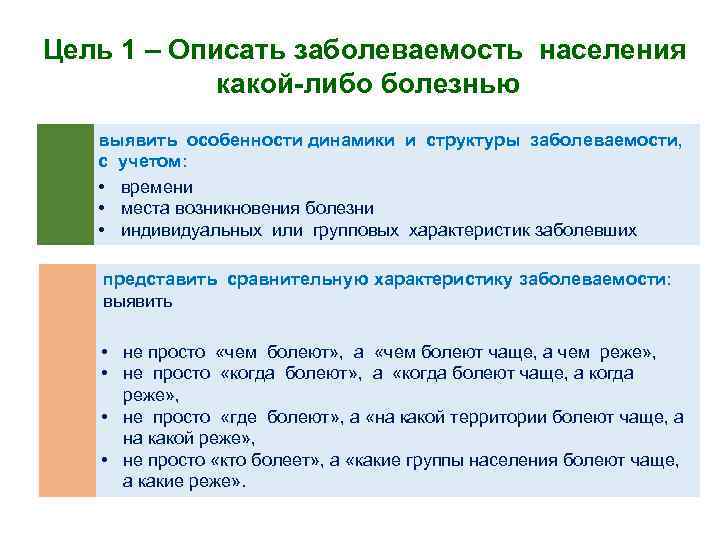 Цель 1 – Описать заболеваемость населения какой-либо болезнью

выявить особенности динамики и структуры заболеваемости, с учетом:
• времени
• места возникновения болезни
• индивидуальных или групповых характеристик заболевших

представить сравнительную характеристику заболеваемости: выявить

• не просто «чем болеют», а «чем болеют чаще, а чем реже»,
• не просто «когда болеют», а «когда болеют чаще, а когда реже»,
• не просто «где болеют», а «на какой территории болеют чаще, а на какой реже»,
• не просто «кто болеет», а «какие группы населения болеют чаще, а какие реже».